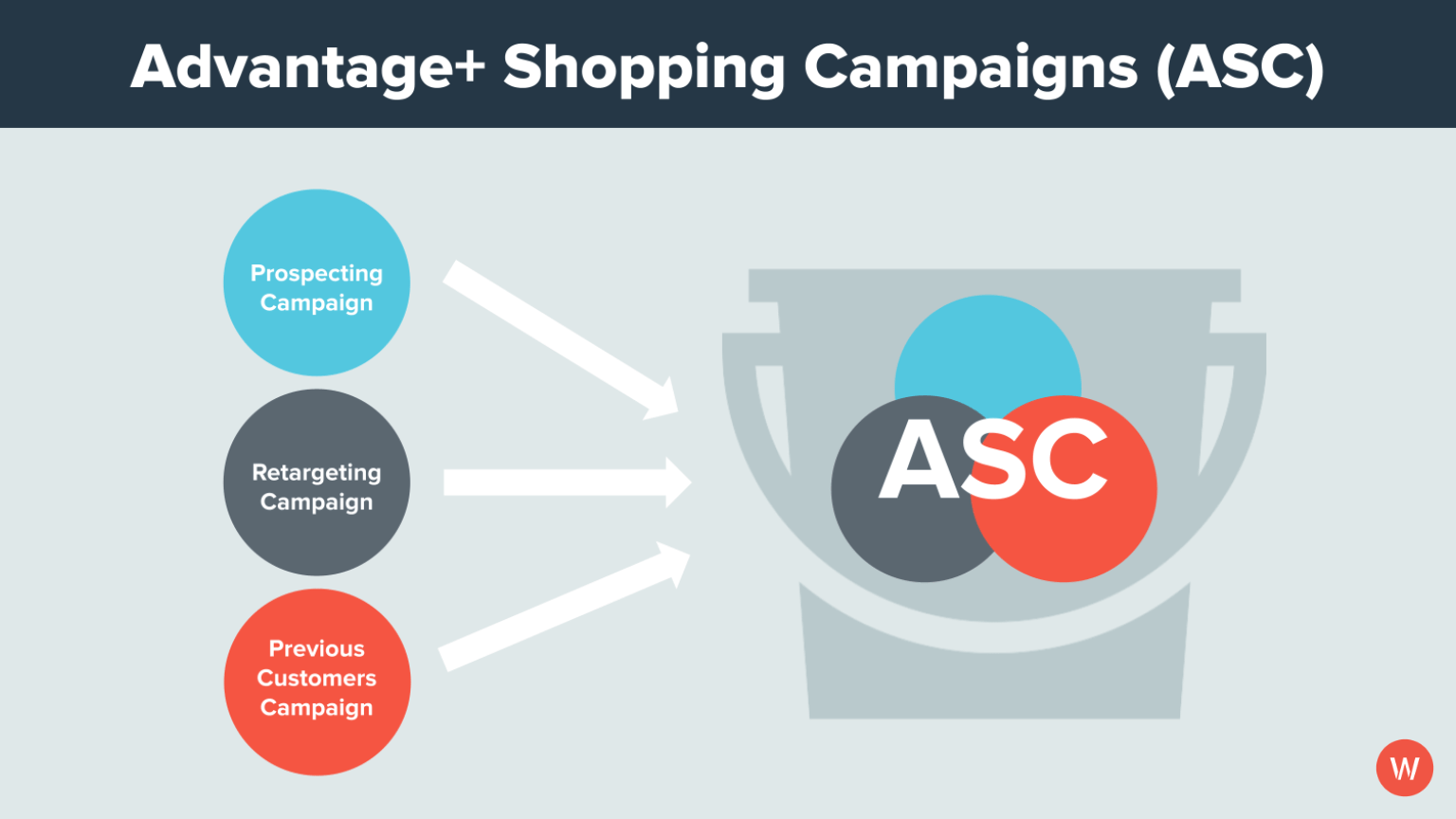 Advantage+ Shopping Campaigns (ASC)

Prospecting Campaign

Retargeting Campaign

Previous Customers Campaign

ASC

W